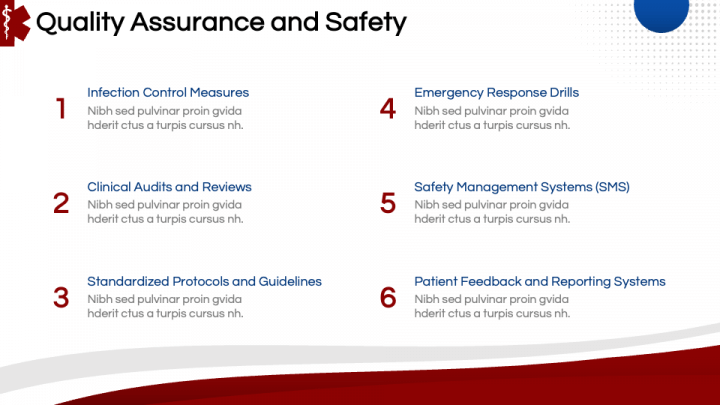 Quality Assurance and Safety

1
Infection Control Measures
Nibh sed pulvinar proin gvida hderit ctus a turpis cursus nh.

2
Clinical Audits and Reviews
Nibh sed pulvinar proin gvida hderit ctus a turpis cursus nh.

3
Standardized Protocols and Guidelines
Nibh sed pulvinar proin gvida hderit ctus a turpis cursus nh.

4
Emergency Response Drills
Nibh sed pulvinar proin gvida hderit ctus a turpis cursus nh.

5
Safety Management Systems (SMS)
Nibh sed pulvinar proin gvida hderit ctus a turpis cursus nh.

6
Patient Feedback and Reporting Systems
Nibh sed pulvinar proin gvida hderit ctus a turpis cursus nh.